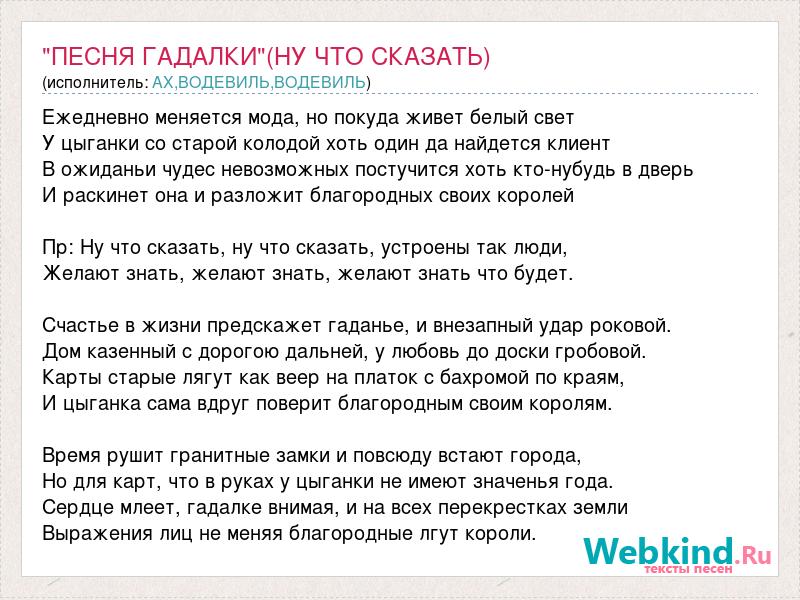 "ПЕСНЯ ГАДАЛКИ"(НУ ЧТО СКАЗАТЬ)
(исполнитель: АХ,ВОДЕВИЛЬ,ВОДЕВИЛЬ)

Ежедневно меняется мода, но покуда живет белый свет
У цыганки со старой колодой хоть один да найдется клиент
В ожиданьи чудес невозможных постучится хоть кто-нубудь в дверь
И раскинет она и разложит благородных своих королей

Пр: Ну что сказать, ну что сказать, устроены так люди,
Желают знать, желают знать, желают знать что будет.

Счастье в жизни предскажет гаданье, и внезапный удар роковой.
Дом казенный с дорогою дальней, у любовь до доски гробовой.
Карты старые лягут как веер на платок с бахромой по краям,
И цыганка сама вдруг поверит благородным своим королям.

Время рушит гранитные замки и повсюду встают города,
Но для карт, что в руках у цыганки не имеют значенья года.
Сердце млеет, гадалке внимая, и на всех перекрестках земли
Выражения лиц не меняя благородные лгут короли.

Webkind.Ru
тексты песен